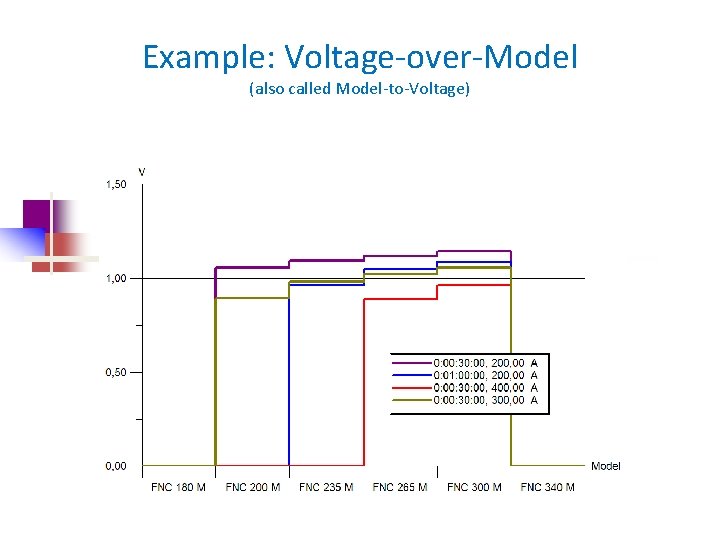 Example: Voltage-over-Model
(also called Model-to-Voltage)

V
1,50
1,00
0,50
0,00

0:00:30:00, 200,00 A
0:01:00:00, 200,00 A
0:00:30:00, 400,00 A
0:00:30:00, 300,00 A

Model

FNC 180 M
FNC 200 M
FNC 235 M
FNC 265 M
FNC 300 M
FNC 340 M